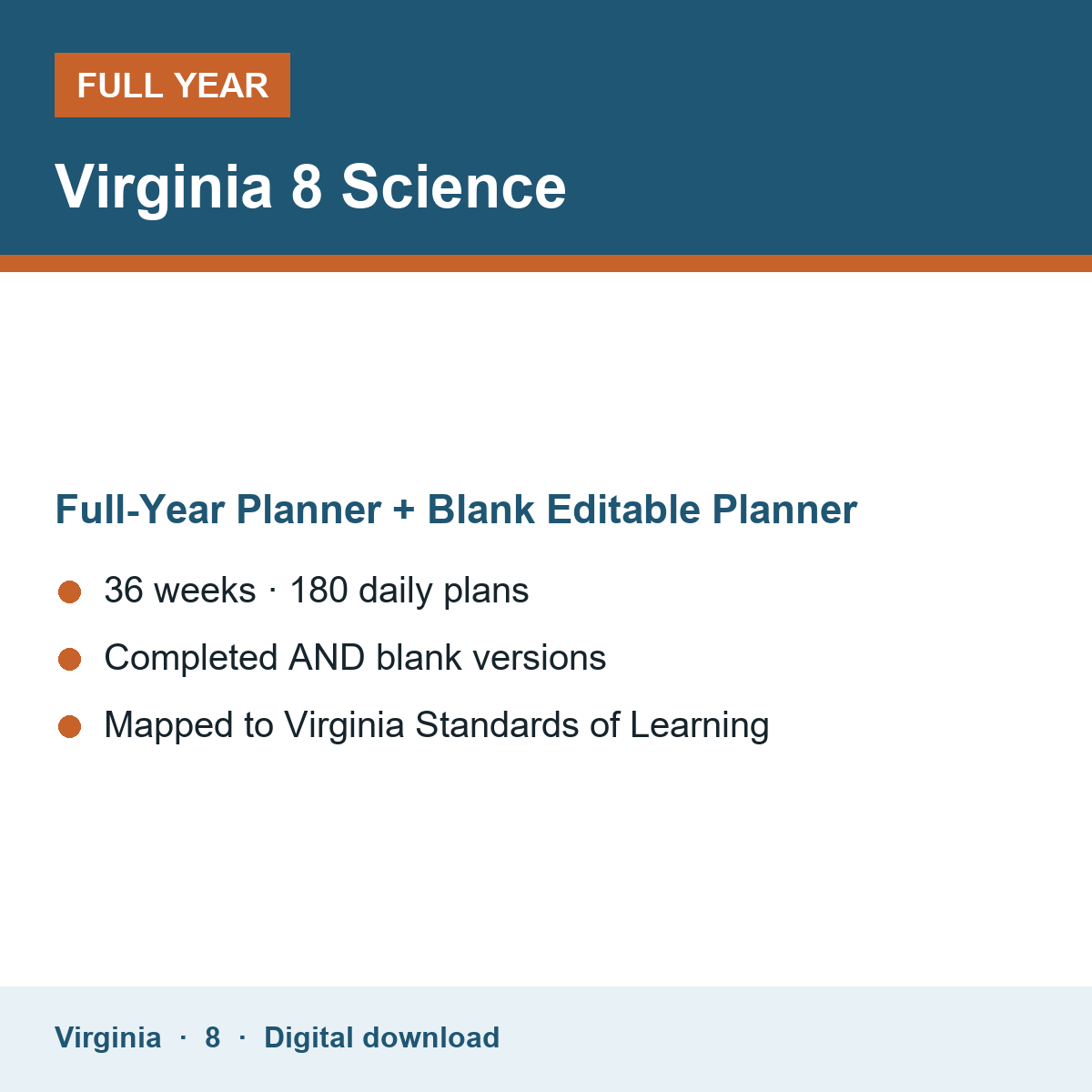 FULL YEAR

Virginia 8 Science

Full-Year Planner + Blank Editable Planner

• 36 weeks · 180 daily plans
• Completed AND blank versions
• Mapped to Virginia Standards of Learning

Virginia · 8 · Digital download